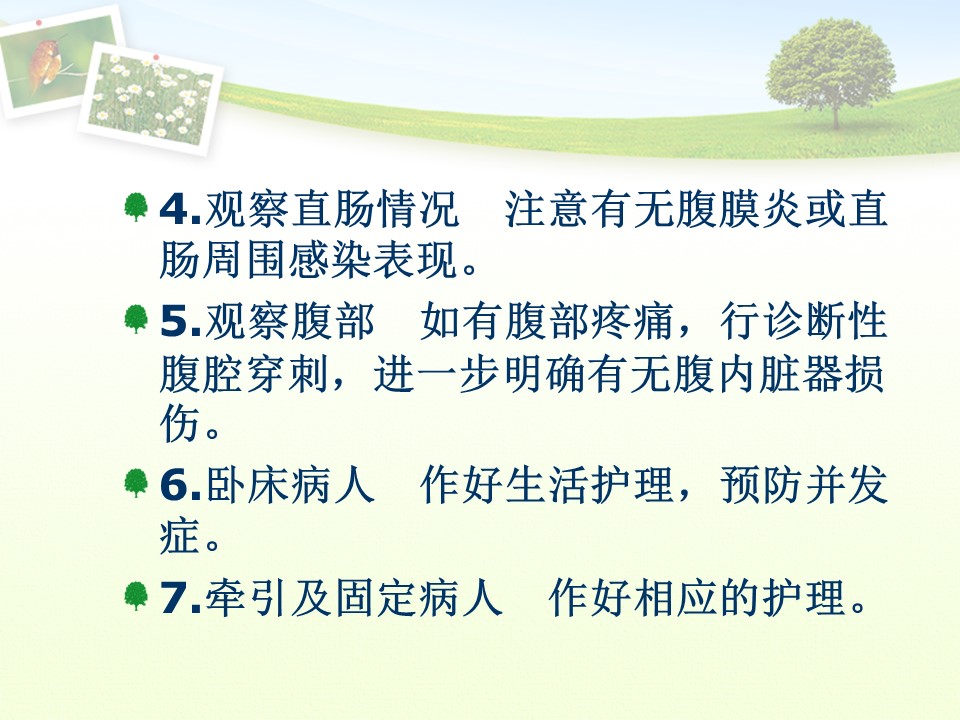 4.观察直肠情况　注意有无腹膜炎或直肠周围感染表现。

5.观察腹部　如有腹部疼痛，行诊断性腹腔穿刺，进一步明确有无腹内脏器损伤。

6.卧床病人　作好生活护理，预防并发症。

7.牵引及固定病人　作好相应的护理。